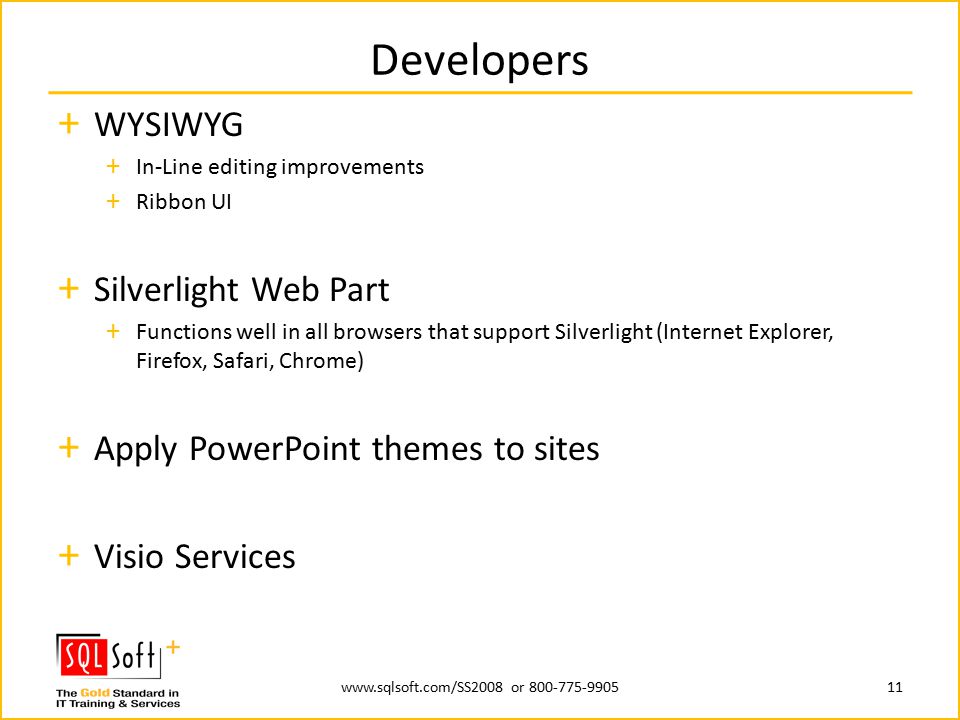 Developers

+ WYSIWYG

+ In-Line editing improvements

+ Ribbon UI

+ Silverlight Web Part

+ Functions well in all browsers that support Silverlight (Internet Explorer, Firefox, Safari, Chrome)

+ Apply PowerPoint themes to sites

+ Visio Services

SQL Soft +
The Gold Standard in IT Training & Services

www.sqlsoft.com/SS2008 or 800-775-9905

11